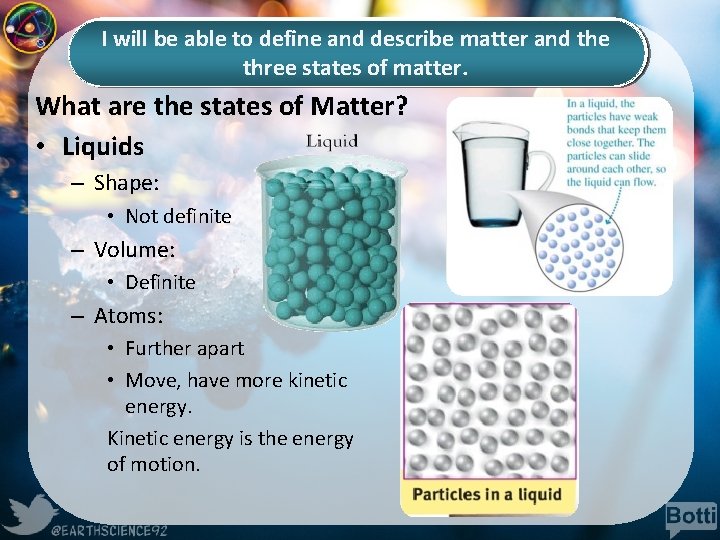 I will be able to define and describe matter and the three states of matter.

What are the states of Matter?

• Liquids
– Shape:
• Not definite
– Volume:
• Definite
– Atoms:
• Further apart
• Move, have more kinetic energy.

Kinetic energy is the energy of motion.

Liquid

In a liquid, the particles have weak bonds that keep them close together. The particles can slide around each other, so the liquid can flow.

Particles in a liquid

@EARTHSCIENCE92

Botti